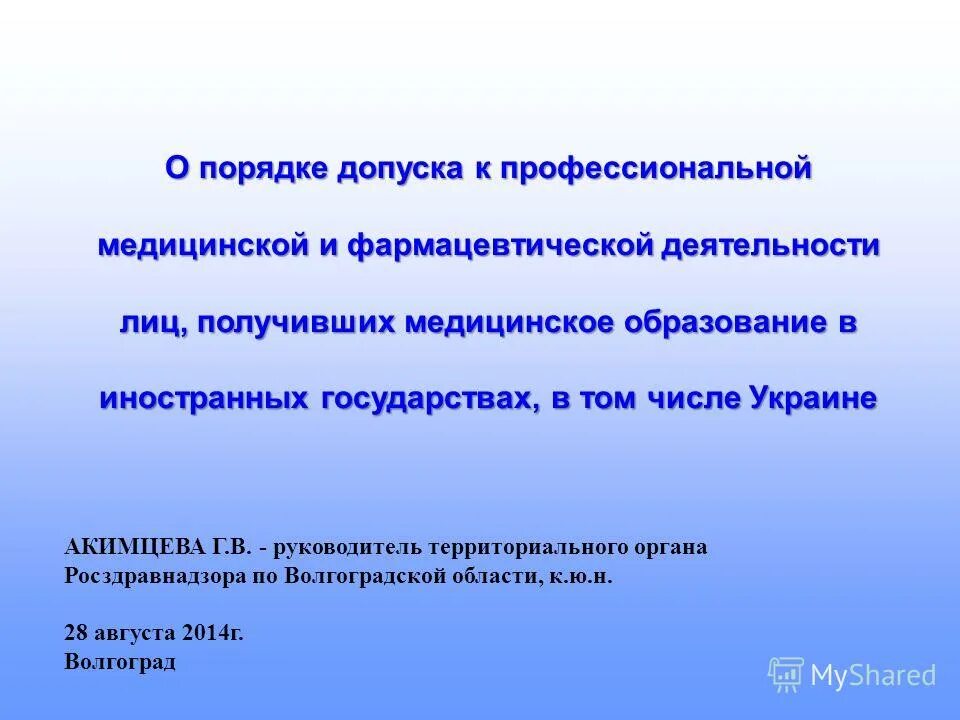 О порядке допуска к профессиональной медицинской и фармацевтической деятельности лиц, получивших медицинское образование в иностранных государствах, в том числе Украине

АКИМЦЕВА Г.В. - руководитель территориального органа Росздравнадзора по Волгоградской области, к.ю.н.

28 августа 2014г.
Волгоград

MyShared